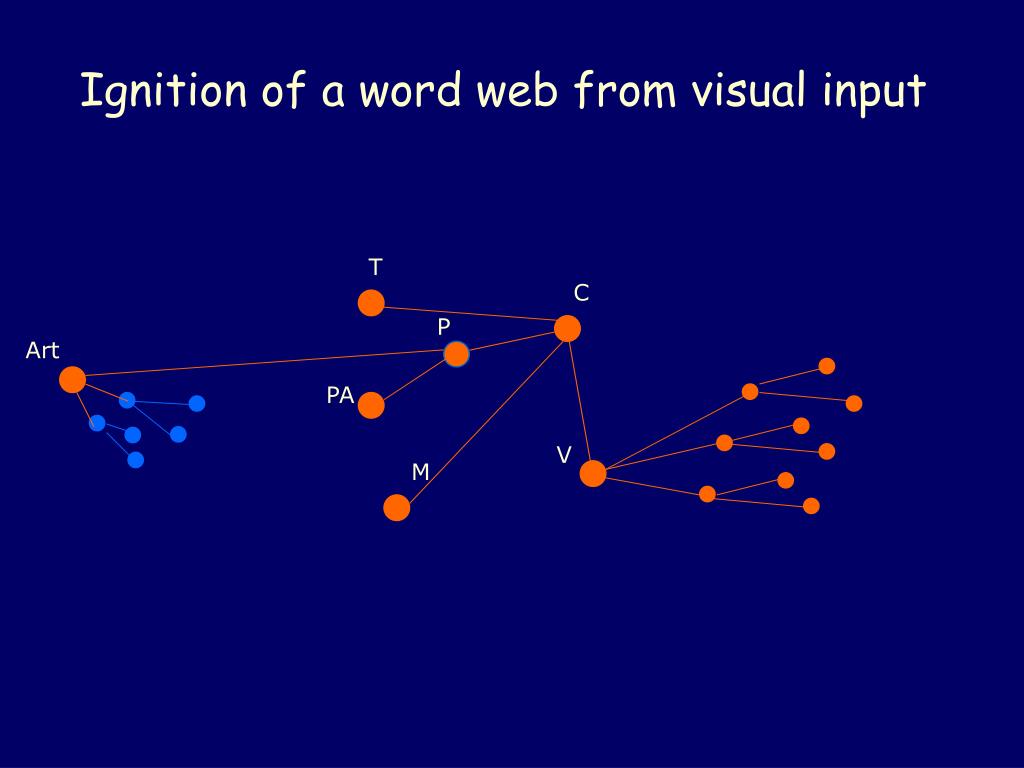 Ignition of a word web from visual input

T

C

P

Art

PA

V

M